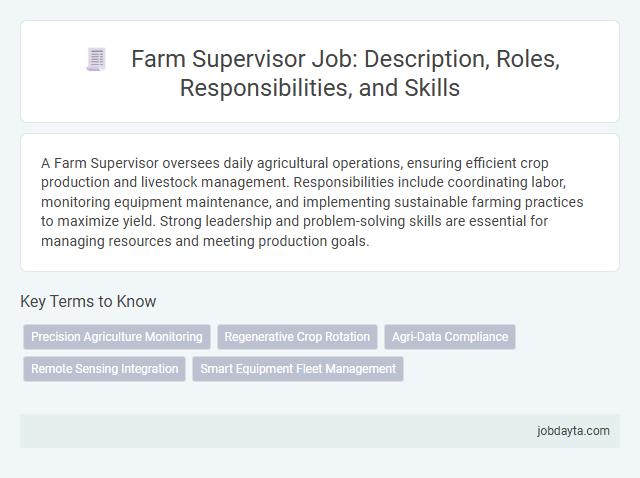 Farm Supervisor Job: Description, Roles, Responsibilities, and Skills

A Farm Supervisor oversees daily agricultural operations, ensuring efficient crop production and livestock management. Responsibilities include coordinating labor, monitoring equipment maintenance, and implementing sustainable farming practices to maximize yield. Strong leadership and problem-solving skills are essential for managing resources and meeting production goals.

Key Terms to Know

Precision Agriculture Monitoring

Regenerative Crop Rotation

Agri-Data Compliance

Remote Sensing Integration

Smart Equipment Fleet Management

jobdayta.com